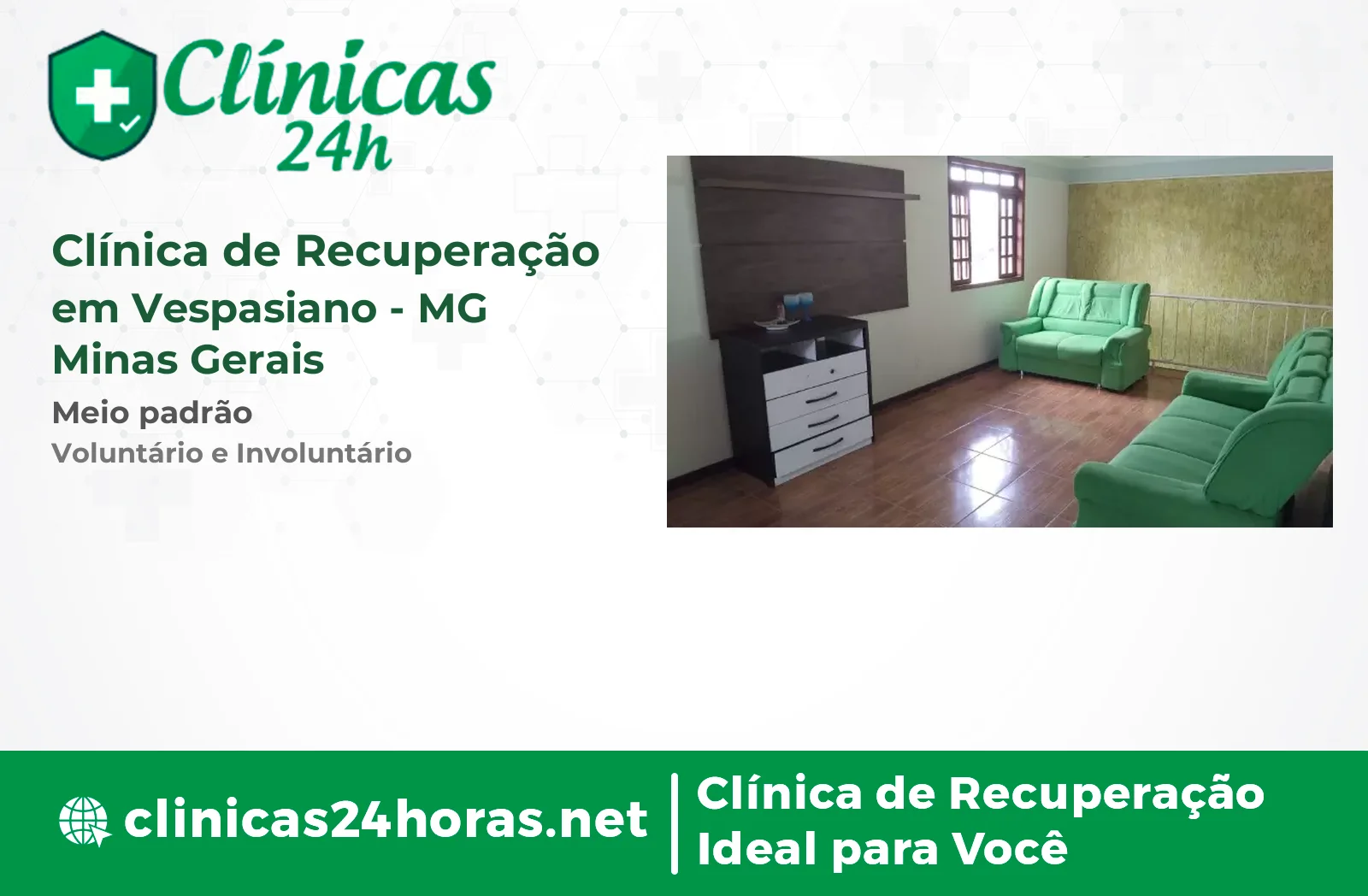 Clínicas 24h

Clínica de Recuperação em Vespasiano - MG Minas Gerais

Meio padrão

Voluntário e Involuntário

clinicas24horas.net

Clínica de Recuperação Ideal para Você